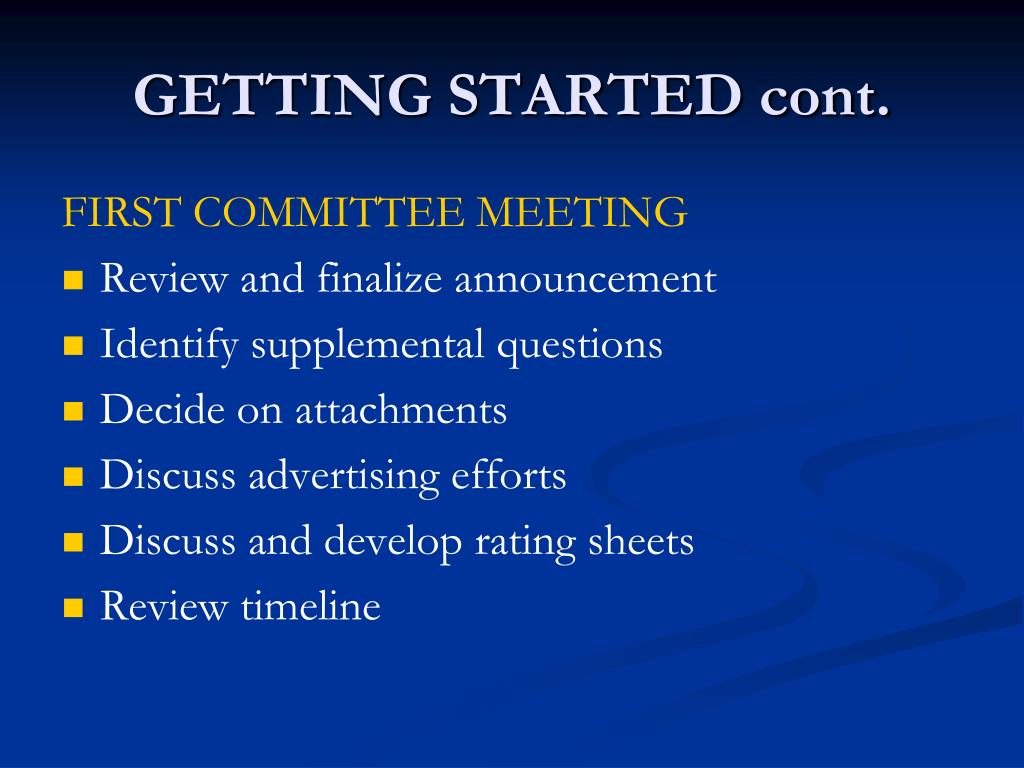 GETTING STARTED cont.

FIRST COMMITTEE MEETING

- Review and finalize announcement
- Identify supplemental questions
- Decide on attachments
- Discuss advertising efforts
- Discuss and develop rating sheets
- Review timeline